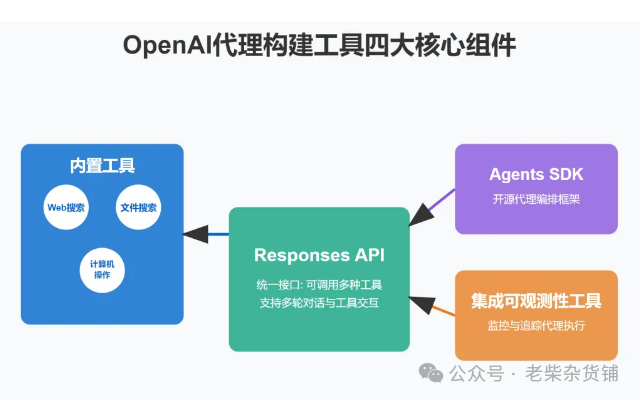 OpenAI代理构建工具四大核心组件

内置工具

Web搜索

文件搜索

计算机操作

Responses API

统一接口: 可调用多种工具
支持多轮对话与工具交互

Agents SDK

开源代理编排框架

集成可观测性工具

监控与追踪代理执行

公众号 · 老柴杂货铺